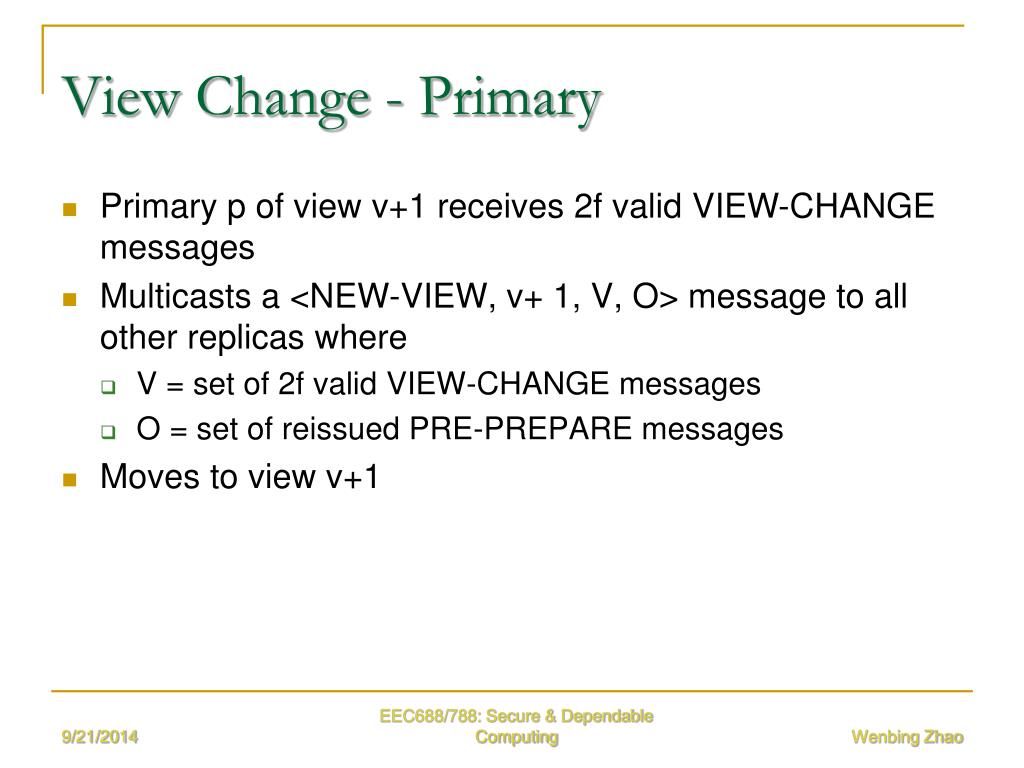 View Change - Primary

Primary p of view v+1 receives 2f valid VIEW-CHANGE messages

Multicasts a <NEW-VIEW, v+ 1, V, O> message to all other replicas where

V = set of 2f valid VIEW-CHANGE messages

O = set of reissued PRE-PREPARE messages

Moves to view v+1

9/21/2014

EEC688/788: Secure & Dependable Computing

Wenbing Zhao